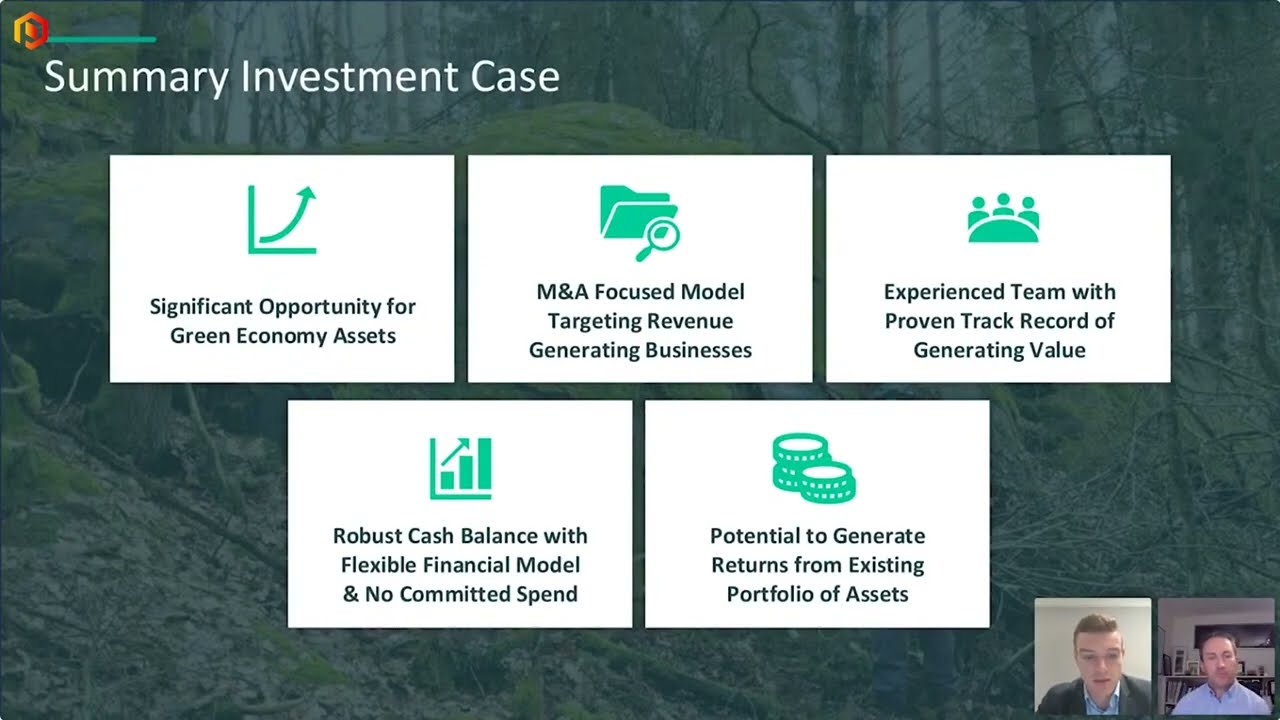 Summary Investment Case

Significant Opportunity for Green Economy Assets

M&A Focused Model Targeting Revenue Generating Businesses

Experienced Team with Proven Track Record of Generating Value

Robust Cash Balance with Flexible Financial Model & No Committed Spend

Potential to Generate Returns from Existing Portfolio of Assets